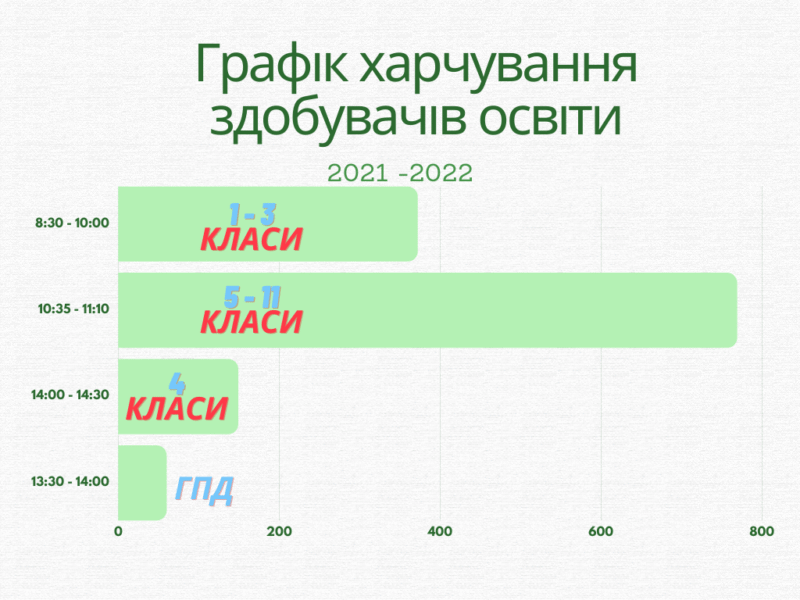 Графік харчування здобувачів освіти

2021 -2022

8:30 - 10:00
1 - 3
КЛАСИ

10:35 - 11:10
5 - 11
КЛАСИ

14:00 - 14:30
4
КЛАСИ

13:30 - 14:00
ГПД

0
200
400
600
800